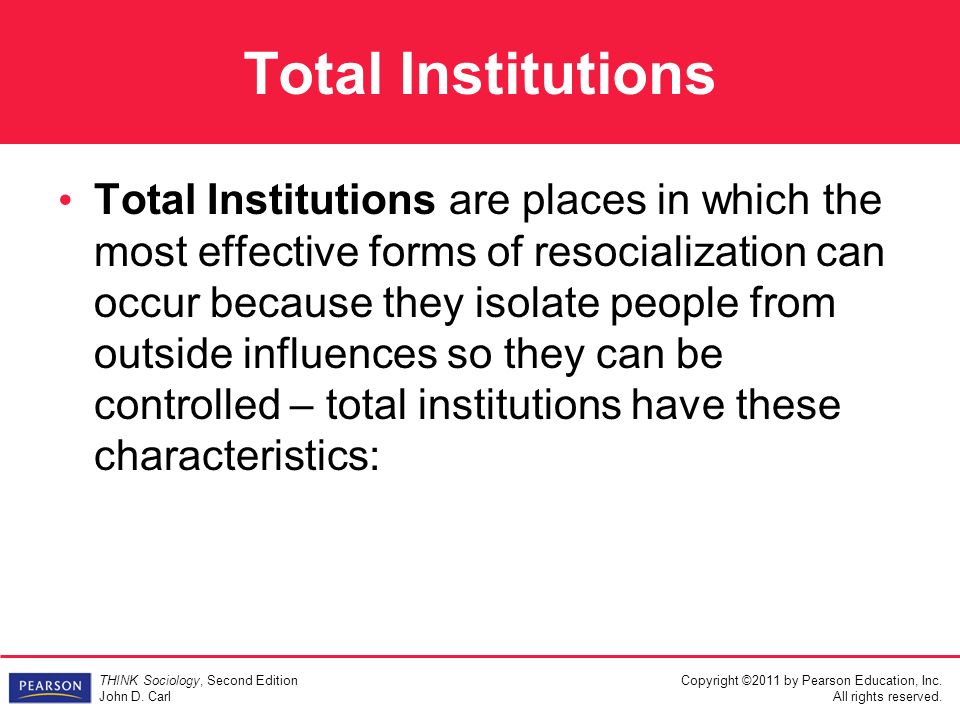 Total Institutions

• Total Institutions are places in which the most effective forms of resocialization can occur because they isolate people from outside influences so they can be controlled – total institutions have these characteristics:

PEARSON

THINK Sociology, Second Edition
John D. Carl

Copyright ©2011 by Pearson Education, Inc.
All rights reserved.